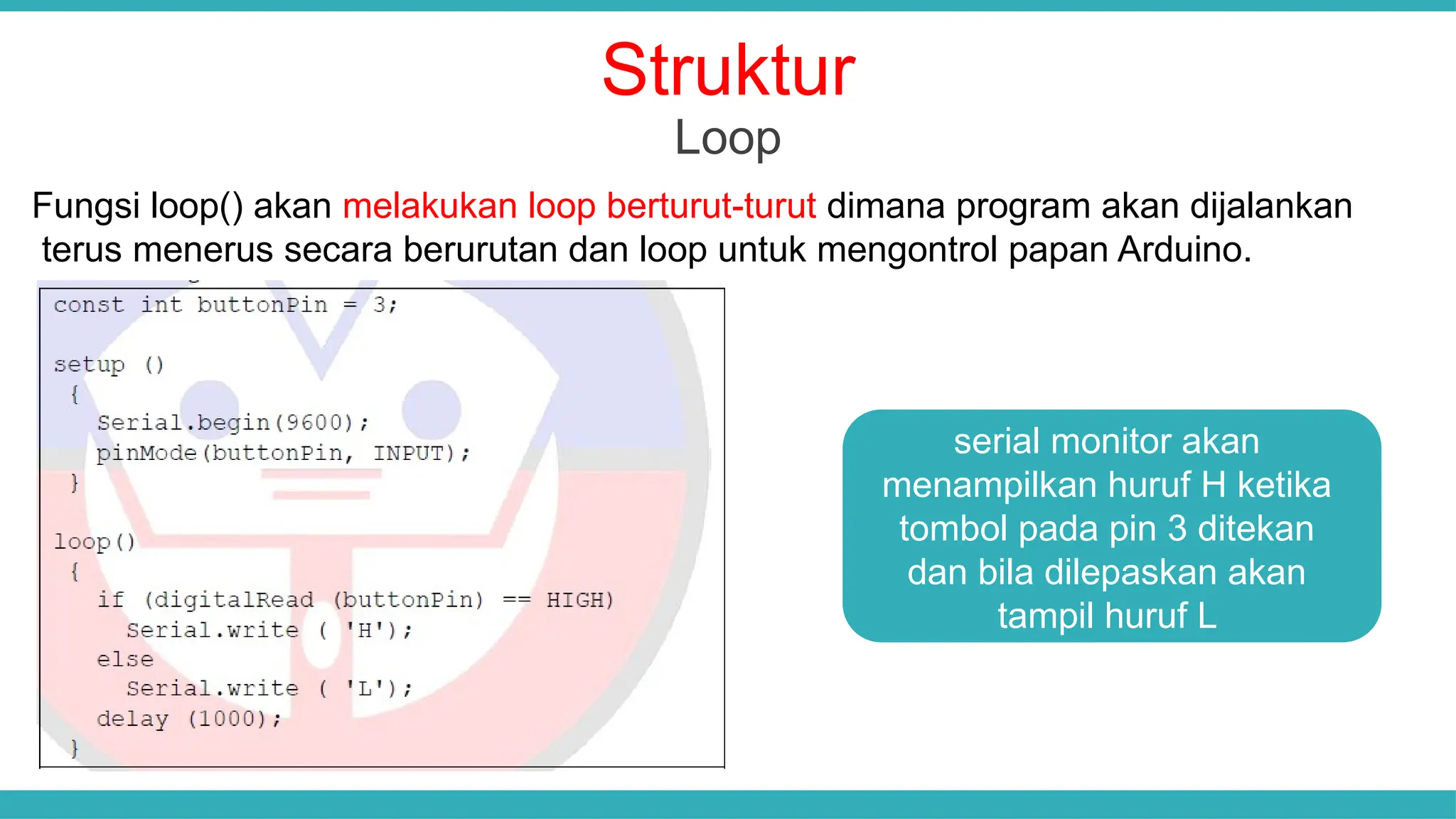 Struktur
Loop

Fungsi loop() akan melakukan loop berturut-turut dimana program akan dijalankan terus menerus secara berurutan dan loop untuk mengontrol papan Arduino.

const int buttonPin = 3;

setup ()
{
Serial.begin(9600);
pinMode(buttonPin, INPUT);
}

loop()
{
if (digitalRead (buttonPin) == HIGH)
Serial.write ( 'H');
else
Serial.write ( 'L');
delay (1000);
}

serial monitor akan menampilkan huruf H ketika tombol pada pin 3 ditekan dan bila dilepaskan akan tampil huruf L